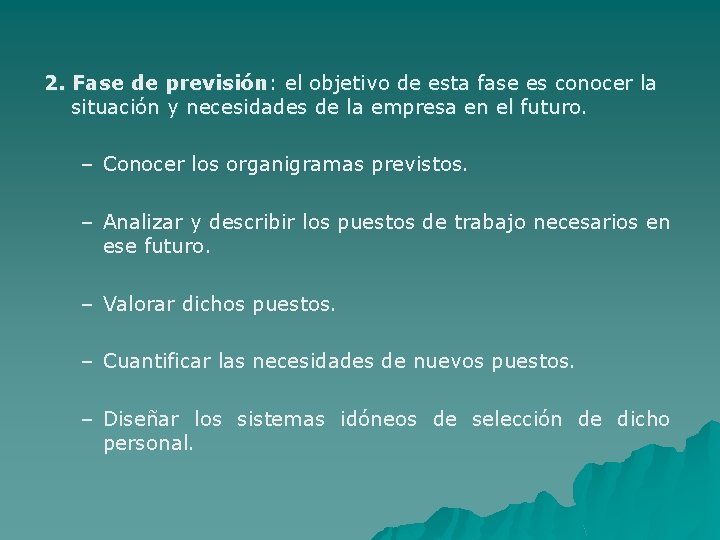 2. Fase de previsión: el objetivo de esta fase es conocer la situación y necesidades de la empresa en el futuro.

– Conocer los organigramas previstos.

– Analizar y describir los puestos de trabajo necesarios en ese futuro.

– Valorar dichos puestos.

– Cuantificar las necesidades de nuevos puestos.

– Diseñar los sistemas idóneos de selección de dicho personal.